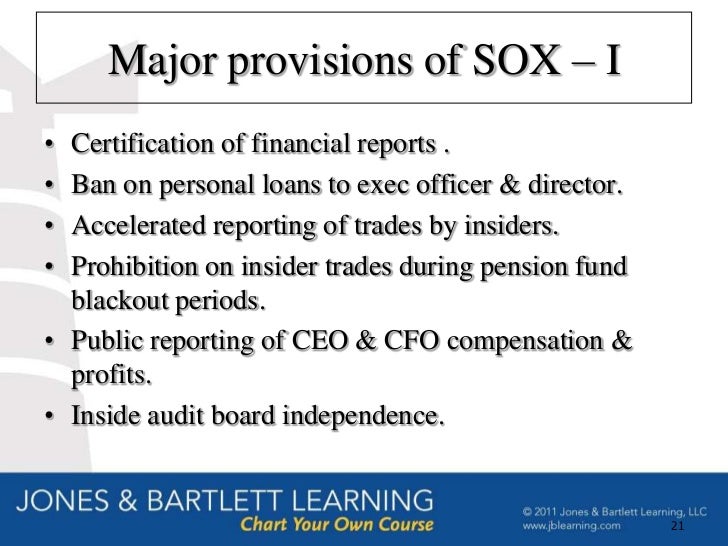 Major provisions of SOX – I

• Certification of financial reports .
• Ban on personal loans to exec officer & director.
• Accelerated reporting of trades by insiders.
• Prohibition on insider trades during pension fund blackout periods.
• Public reporting of CEO & CFO compensation & profits.
• Inside audit board independence.

JONES & BARTLETT LEARNING
Chart Your Own Course

© 2011 Jones & Bartlett Learning, LLC
www.jblearning.com

21